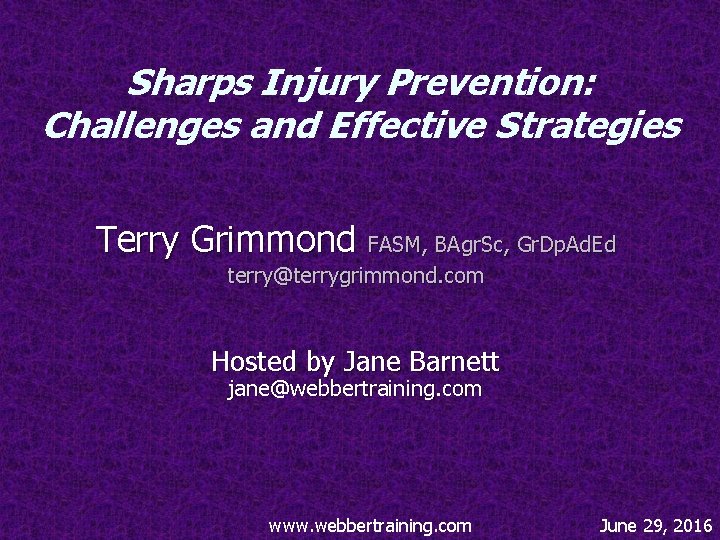 Sharps Injury Prevention: Challenges and Effective Strategies

Terry Grimmond FASM, BAgrSc, GrDpAdEd
terry@terrygrimmond.com

Hosted by Jane Barnett
jane@webbertraining.com

www.webbertraining.com

June 29, 2016